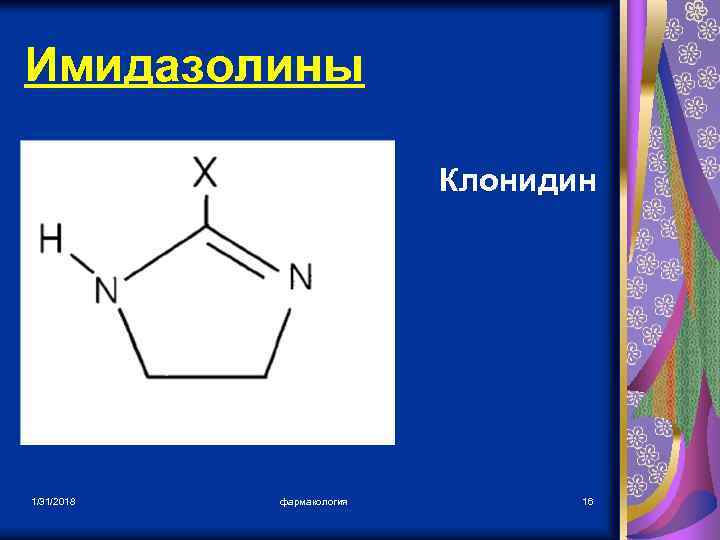 Имидазолины

X

H

N

N

Клонидин

1/31/2018

фармакология

16